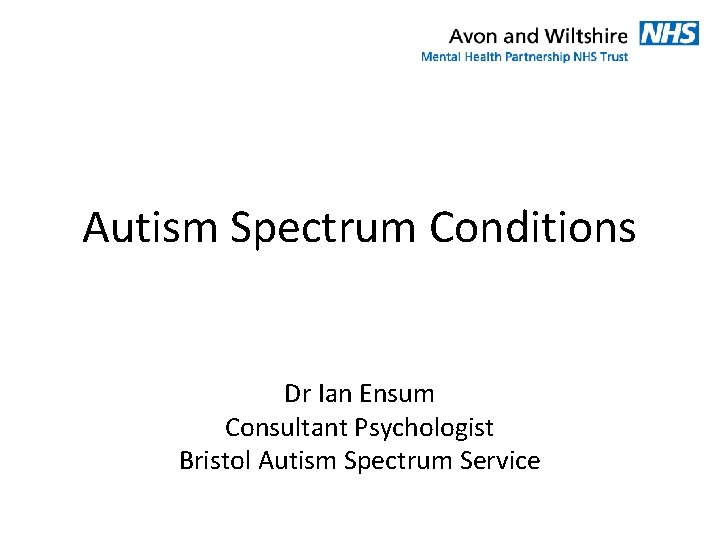 Avon and Wiltshire NHS
Mental Health Partnership NHS Trust

Autism Spectrum Conditions

Dr Ian Ensum
Consultant Psychologist
Bristol Autism Spectrum Service